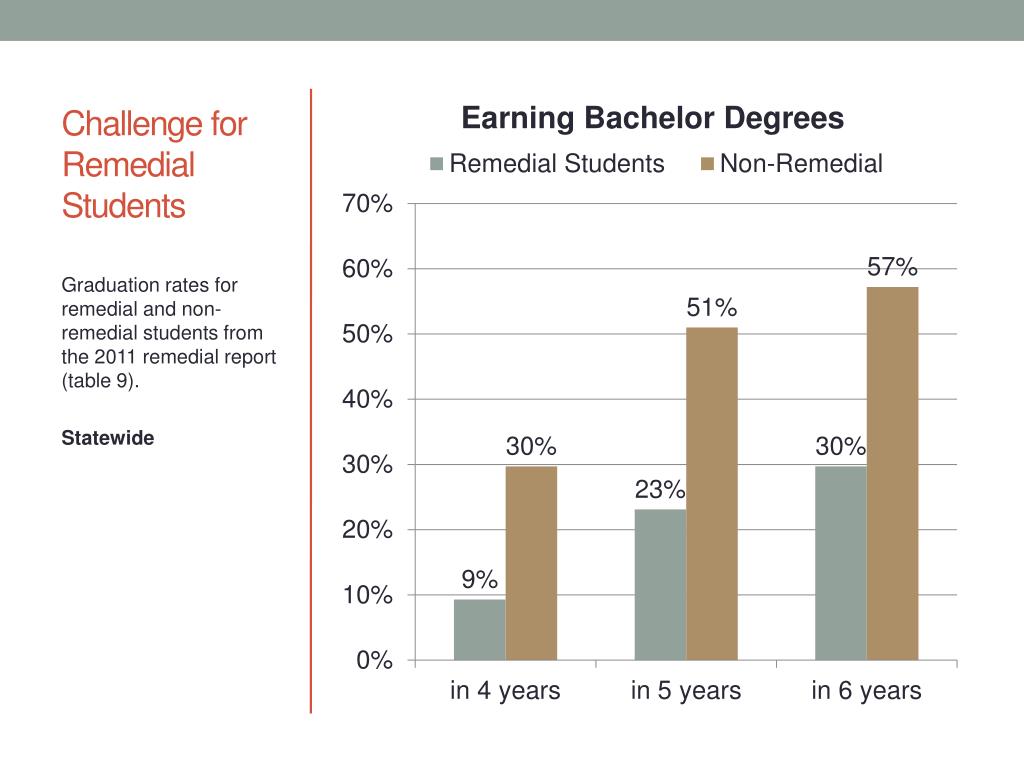 Challenge for Remedial Students

Graduation rates for remedial and non-remedial students from the 2011 remedial report (table 9).

Statewide

Earning Bachelor Degrees

Remedial Students Non-Remedial

70%
60%
50%
40%
30%
20%
10%
0%

9%
30%
23%
51%
30%
57%

in 4 years
in 5 years
in 6 years